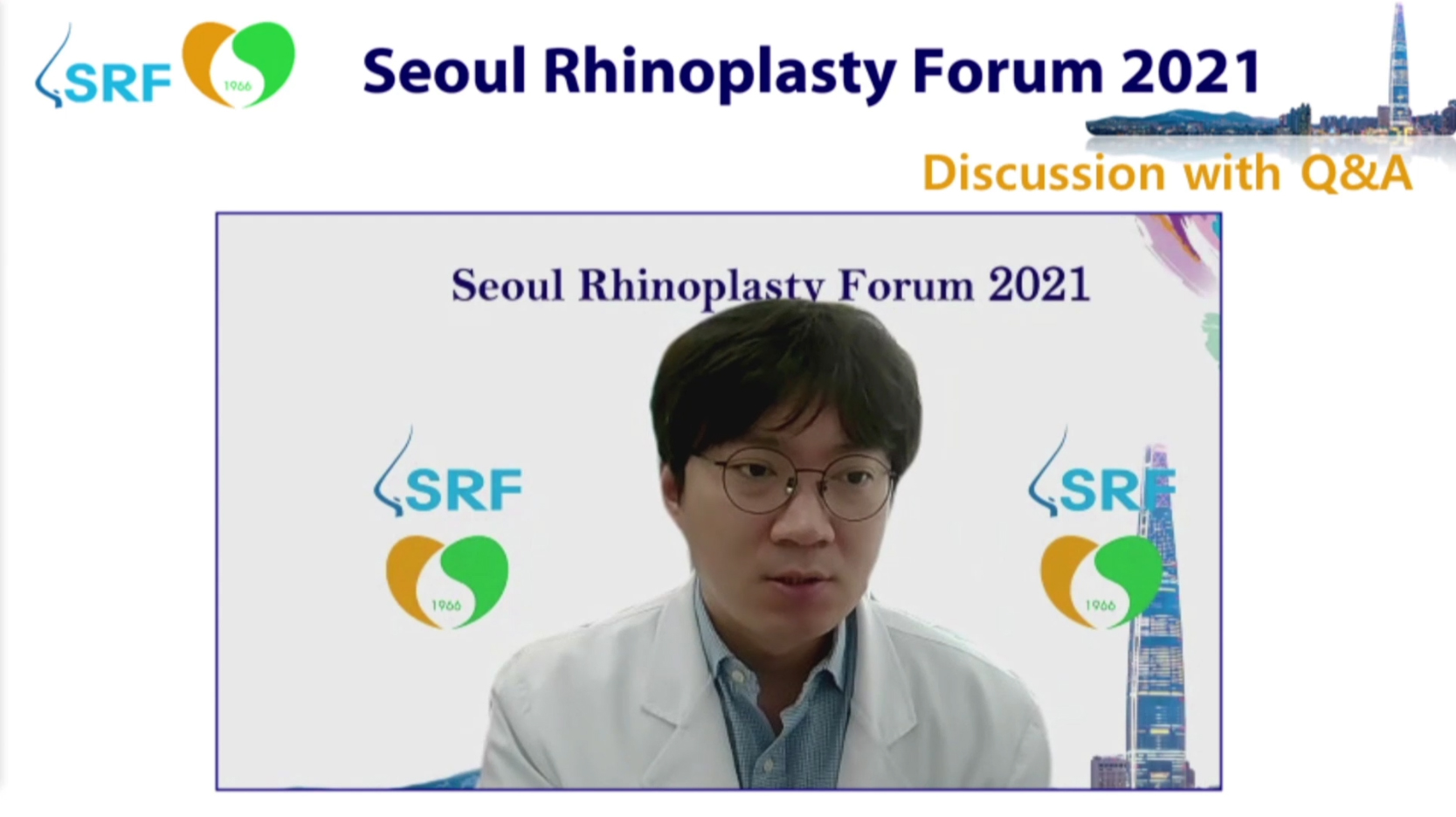 SRF

1966

Seoul Rhinoplasty Forum 2021

Discussion with Q&A

Seoul Rhinoplasty Forum 2021

SRF

1966

SRF

1966